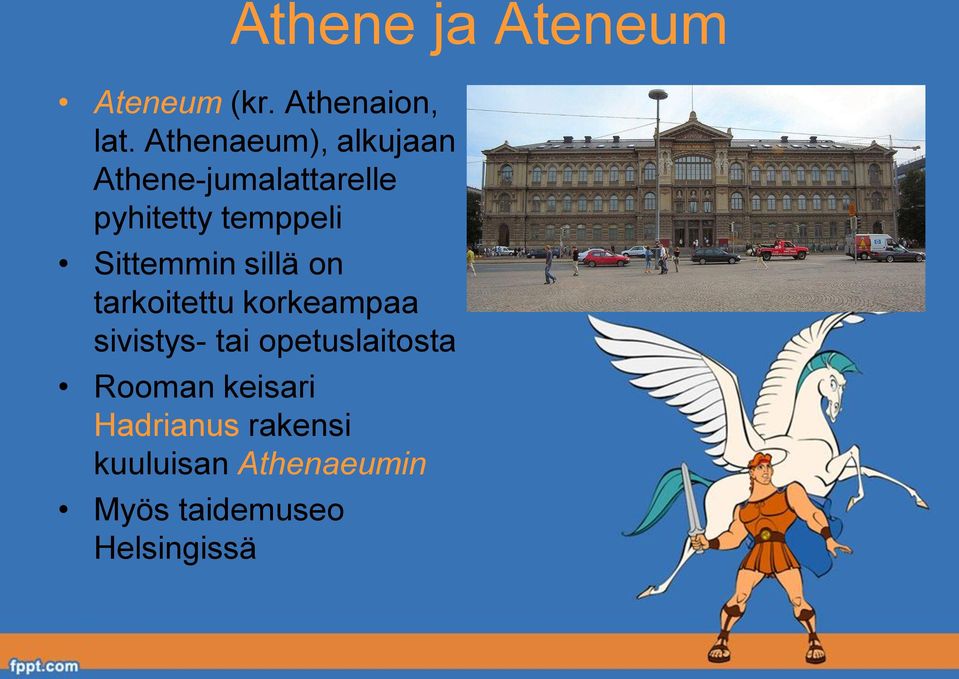 Athene ja Ateneum

• Ateneum (kr. Athenaion, lat. Athenaeum), alkujaan Athene-jumalattarelle pyhitetty temppeli
• Sittemmin sillä on tarkoitettu korkeampaa sivistys- tai opetuslaitosta
• Rooman keisari Hadrianus rakensi kuuluisan Athenaeumin
• Myös taidemuseo Helsingissä

fppt.com